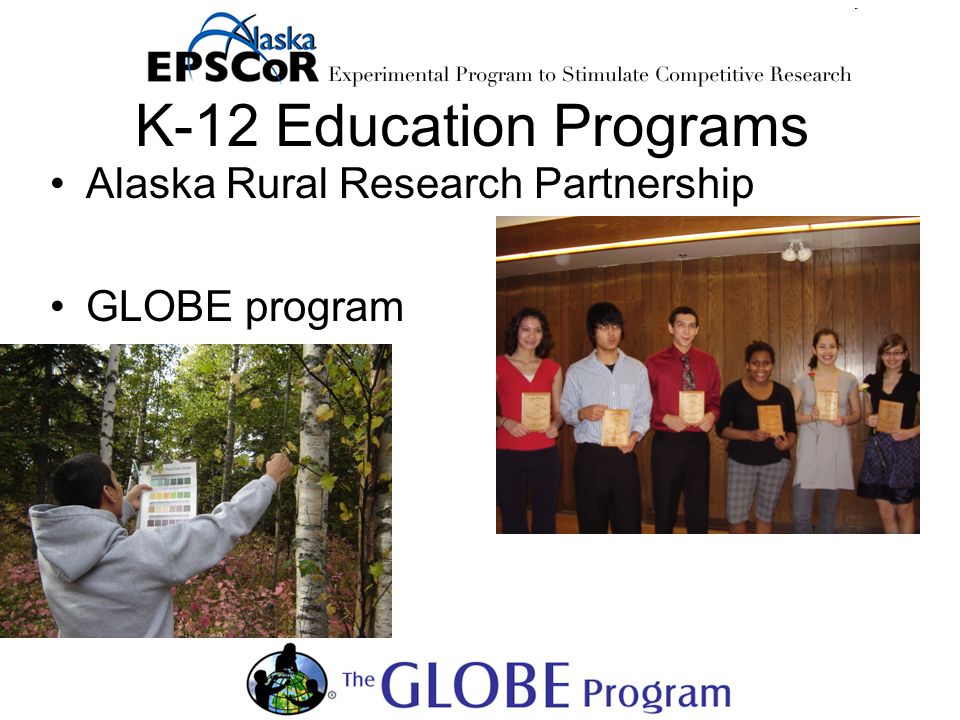 Alaska EPSCoR Experimental Program to Stimulate Competitive Research

K-12 Education Programs

• Alaska Rural Research Partnership

• GLOBE program

The GLOBE Program